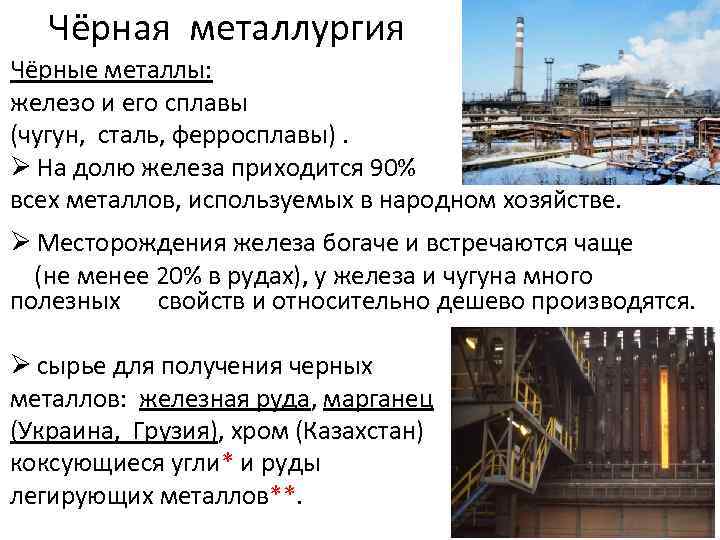 Чёрная металлургия

Чёрные металлы:
железо и его сплавы
(чугун, сталь, ферросплавы) .

➢ На долю железа приходится 90% всех металлов, используемых в народном хозяйстве.

➢ Месторождения железа богаче и встречаются чаще (не менее 20% в рудах), у железа и чугуна много полезных свойств и относительно дешево производятся.

➢ сырье для получения черных металлов: железная руда, марганец (Украина, Грузия), хром (Казахстан) коксующиеся угли* и руды легирующих металлов**.